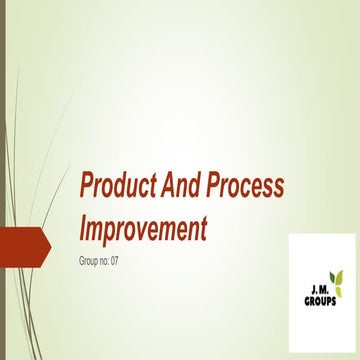 Product And Process Improvement

Group no: 07

J. M.
GROUPS